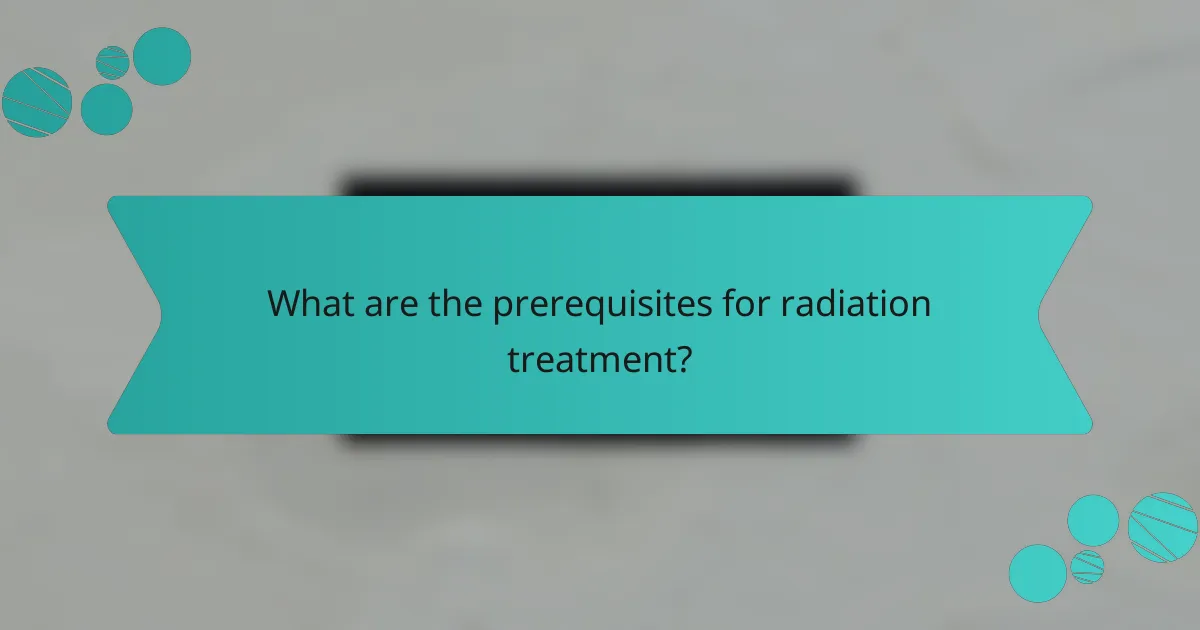 What are the prerequisites for radiation treatment?